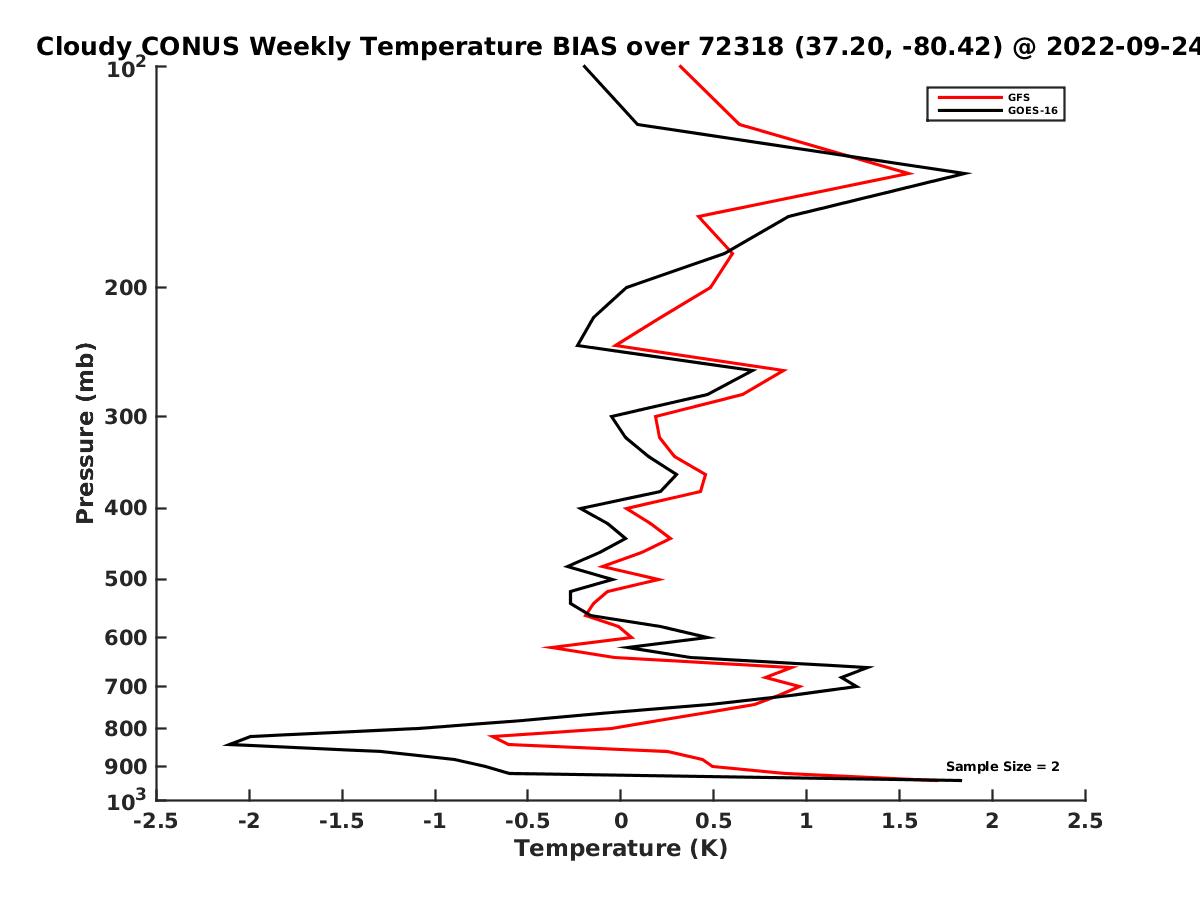 Cloudy CONUS Weekly Temperature BIAS over 72318 (37.20, -80.42) @ 2022-09-24

GFS
GOES-16

Pressure (mb)

$10^2$
200
300
400
500
600
700
800
900
$10^3$

Sample Size = 2

-2.5 -2 -1.5 -1 -0.5 0 0.5 1 1.5 2 2.5

Temperature (K)